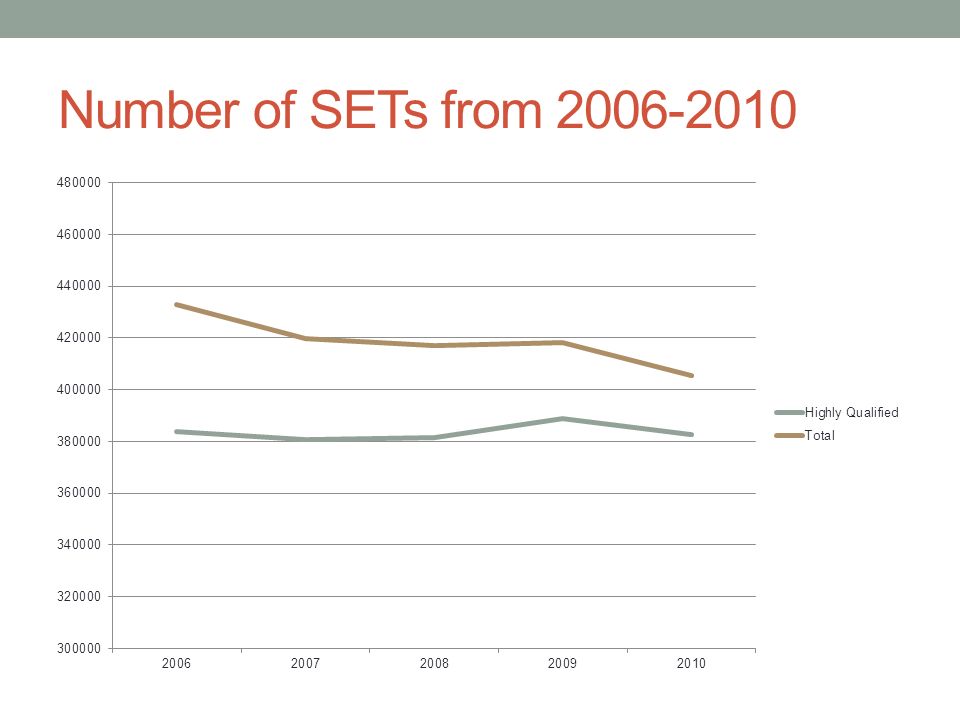 Number of SETs from 2006-2010

480000
460000
440000
420000
400000
380000
360000
340000
320000
300000

2006
2007
2008
2009
2010

Highly Qualified
Total